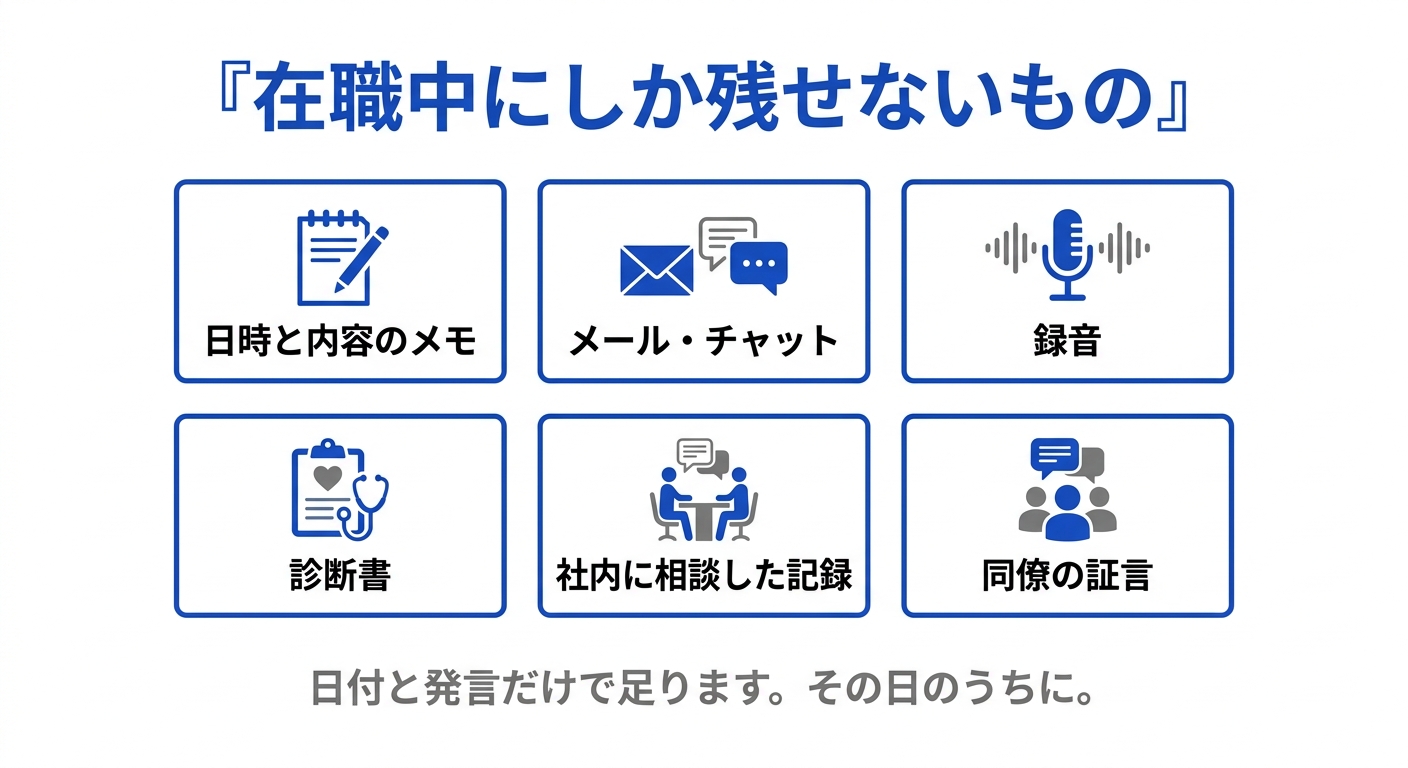 『在職中にしか残せないもの』

日時と内容のメモ

メール・チャット

録音

診断書

社内に相談した記録

同僚の証言

日付と発言だけで足ります。その日のうちに。